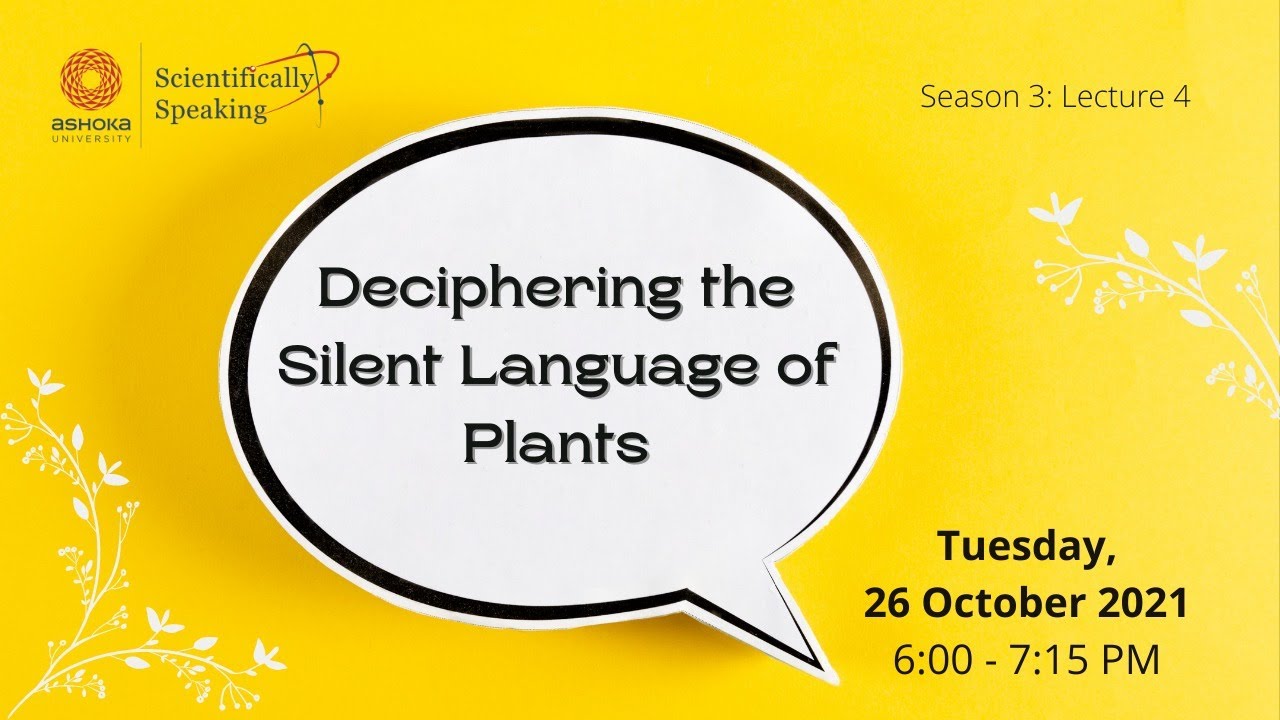 ASHOKA UNIVERSITY

Scientifically Speaking

Season 3: Lecture 4

Deciphering the Silent Language of Plants

Tuesday,
26 October 2021
6:00 - 7:15 PM